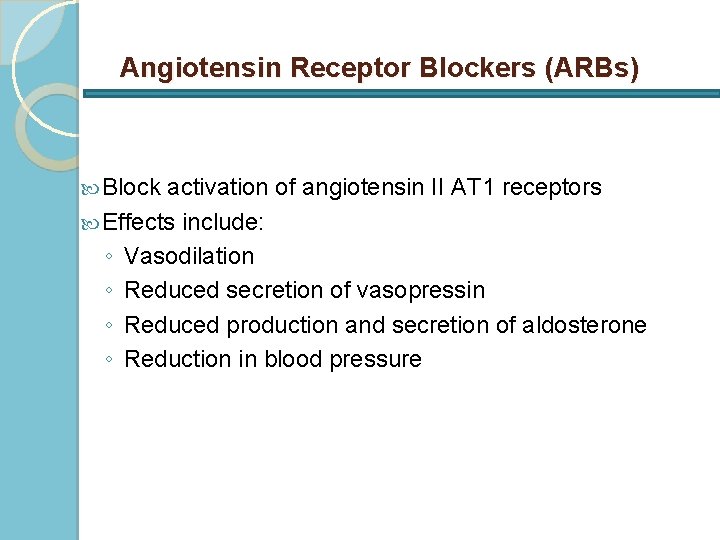 Angiotensin Receptor Blockers (ARBs)

Block activation of angiotensin II AT1 receptors
Effects include:
◦ Vasodilation
◦ Reduced secretion of vasopressin
◦ Reduced production and secretion of aldosterone
◦ Reduction in blood pressure